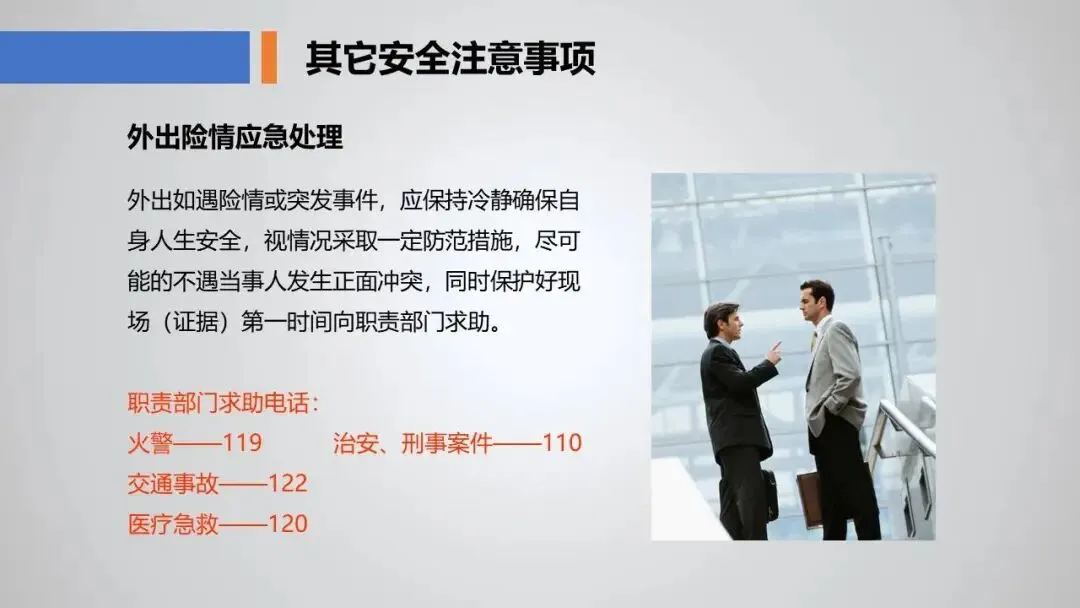 其它安全注意事项

外出险情应急处理

外出如遇险情或突发事件，应保持冷静确保自身人生安全，视情况采取一定防范措施，尽可能的不遇当事人发生正面冲突，同时保护好现场（证据）第一时间向职责部门求助。

职责部门求助电话：
火警——119　　治安、刑事案件——110
交通事故——122
医疗急救——120